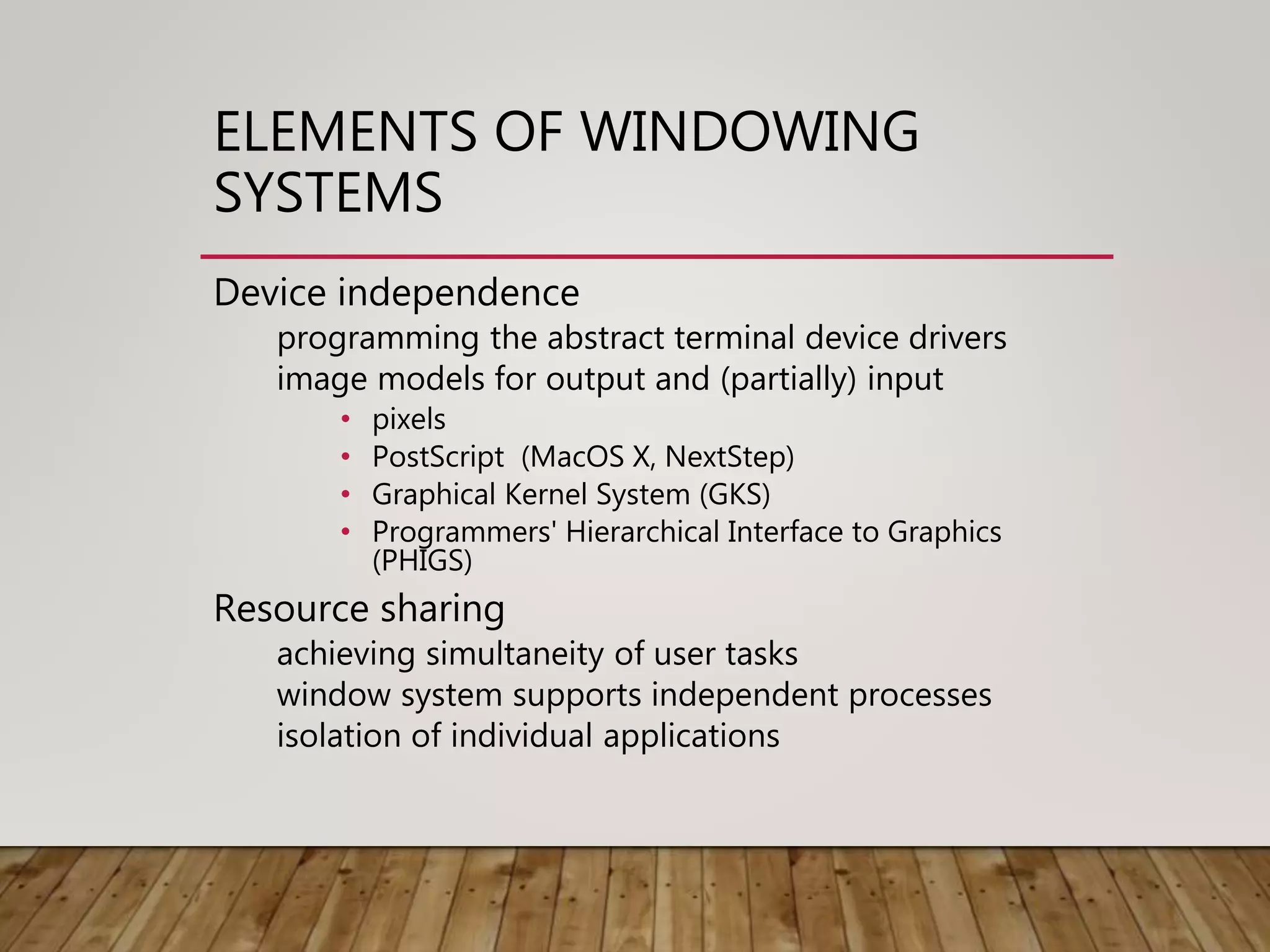 ELEMENTS OF WINDOWING SYSTEMS

Device independence

programming the abstract terminal device drivers

image models for output and (partially) input

• pixels
• PostScript (MacOS X, NextStep)
• Graphical Kernel System (GKS)
• Programmers' Hierarchical Interface to Graphics (PHIGS)

Resource sharing

achieving simultaneity of user tasks

window system supports independent processes

isolation of individual applications